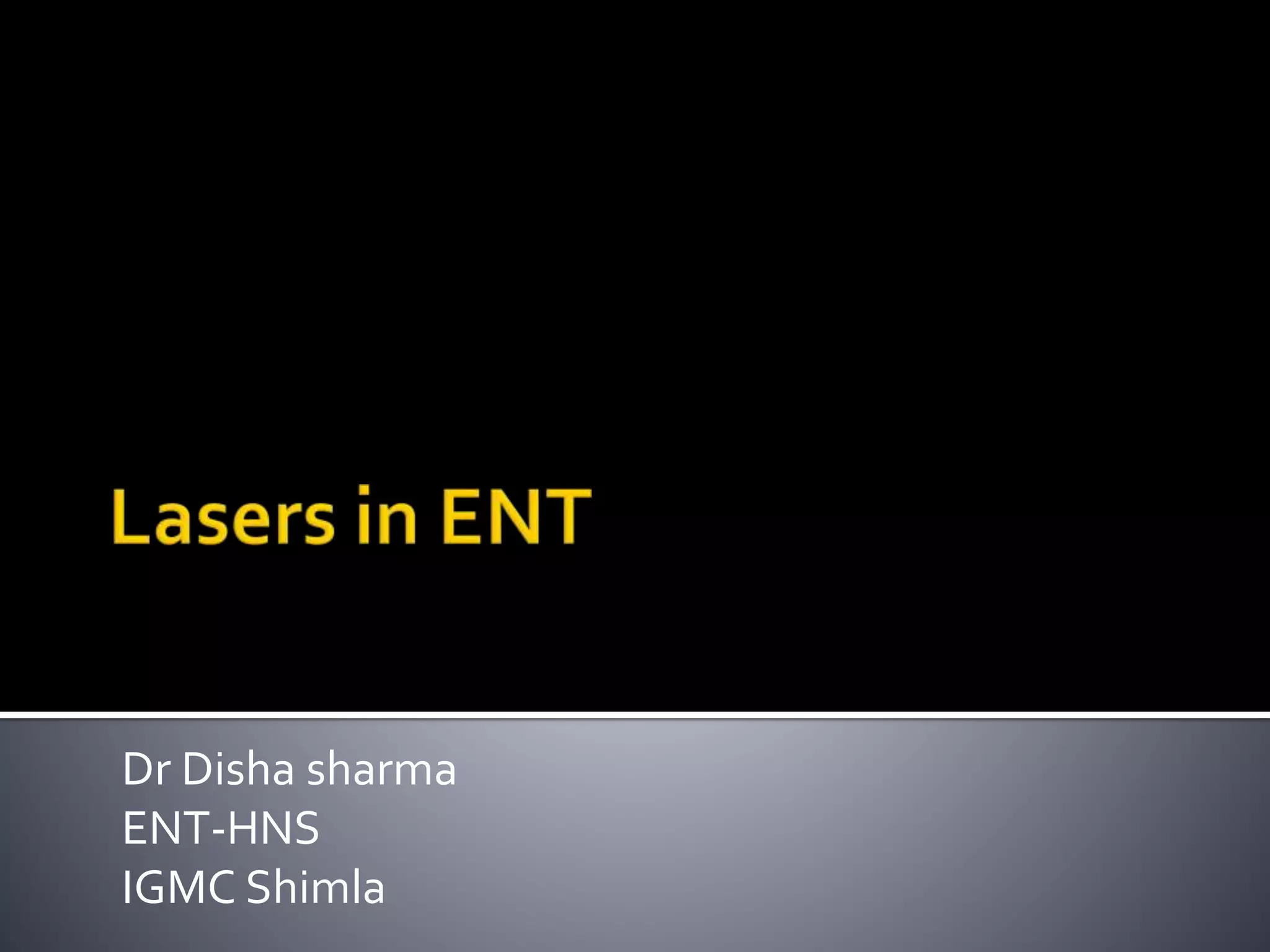 Lasers in ENT

Dr Disha sharma
ENT-HNS
IGMC Shimla